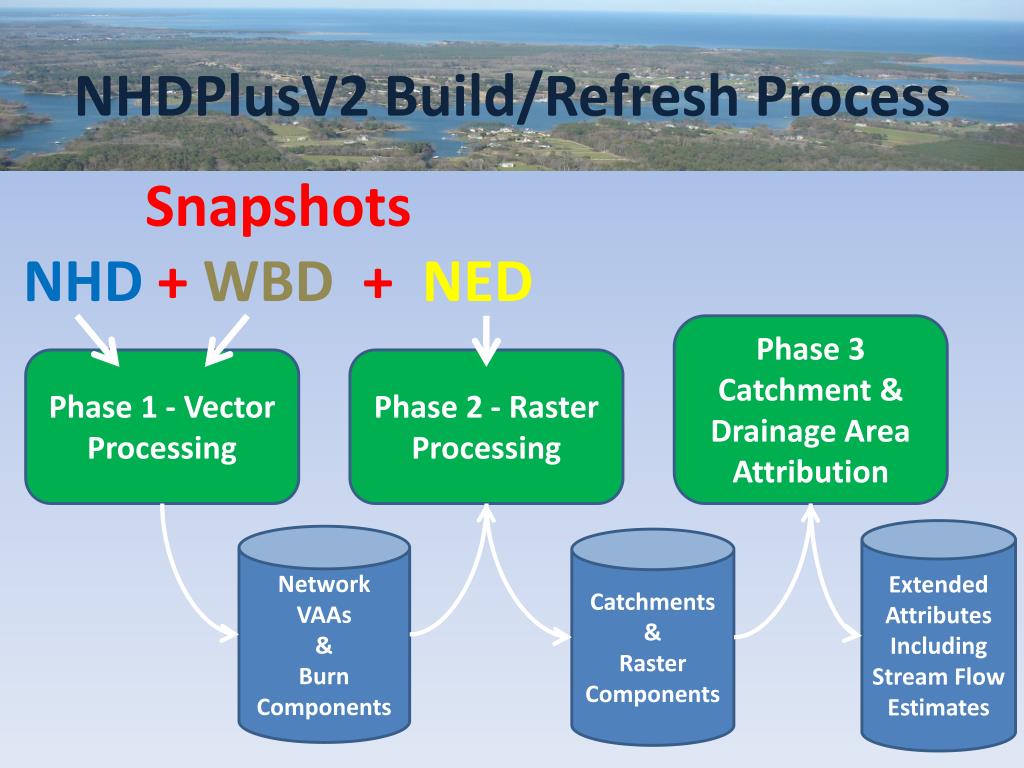 NHDPlusV2 Build/Refresh Process

Snapshots

NHD + WBD + NED

Phase 1 - Vector Processing

Phase 2 - Raster Processing

Phase 3 Catchment & Drainage Area Attribution

Network VAAs & Burn Components

Catchments & Raster Components

Extended Attributes Including Stream Flow Estimates